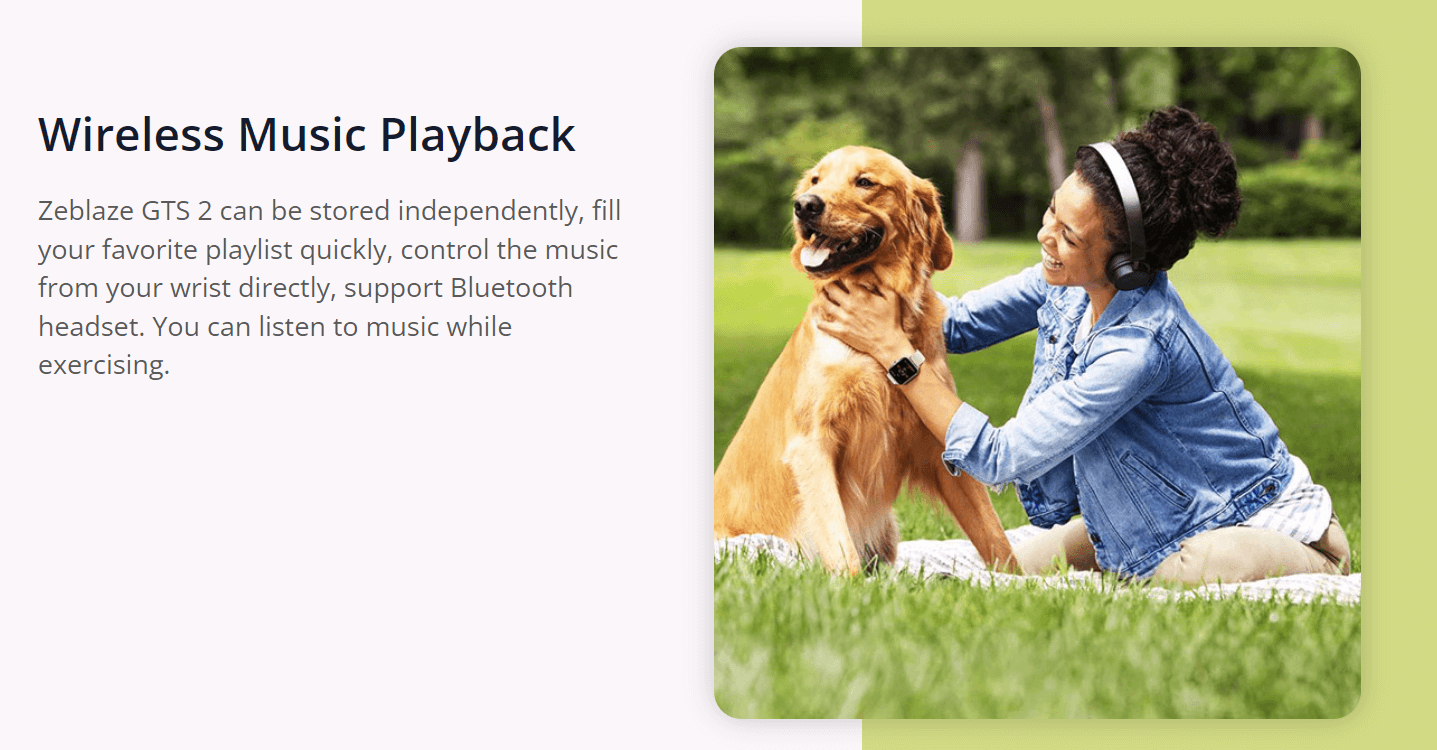 Wireless Music Playback

Zeblaze GTS 2 can be stored independently, fill your favorite playlist quickly, control the music from your wrist directly, support Bluetooth headset. You can listen to music while exercising.